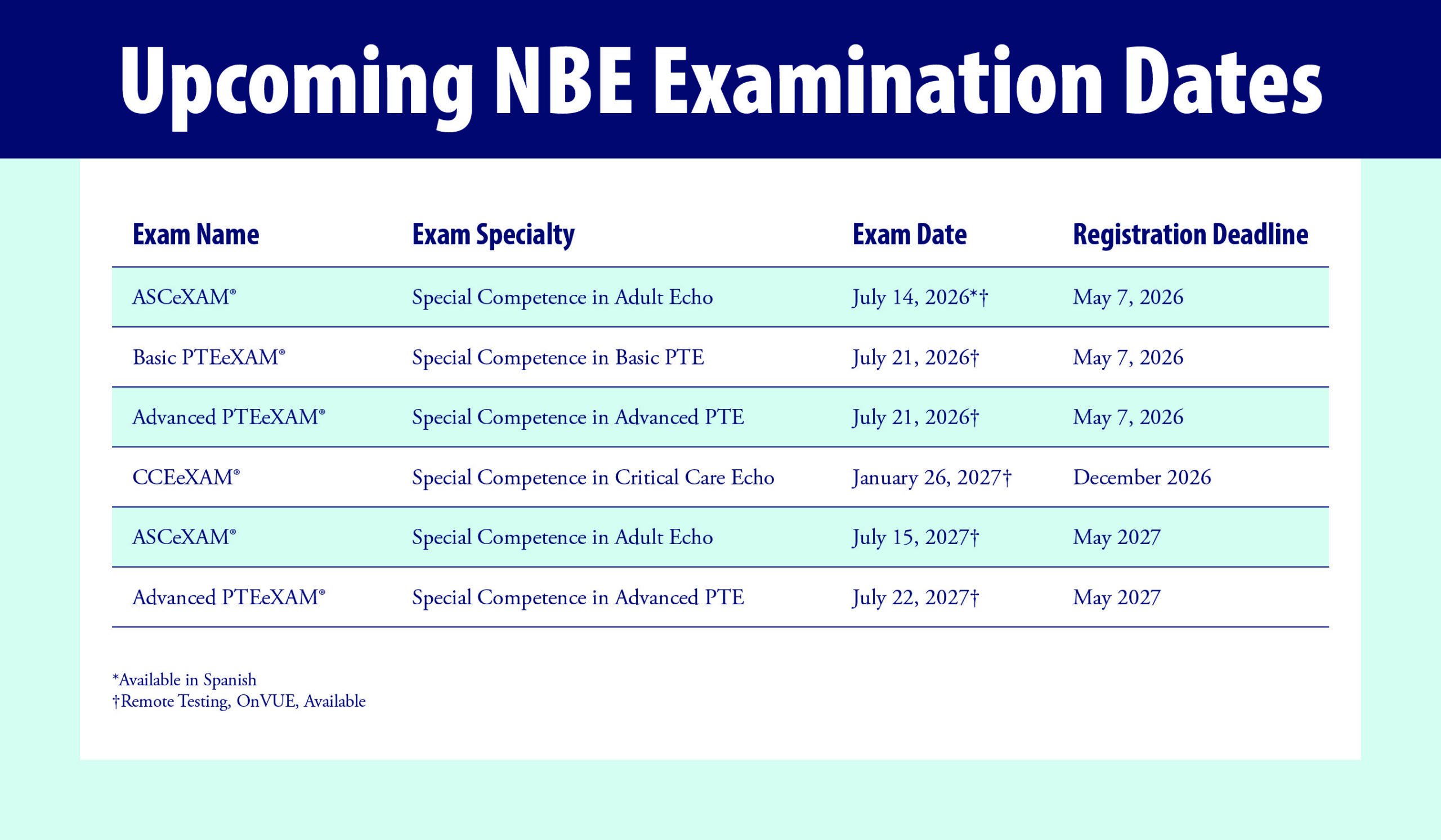 Upcoming NBE Examination Dates

| Exam Name | Exam Specialty | Exam Date | Registration Deadline |
|---|---|---|---|
| ASCeXAM® | Special Competence in Adult Echo | July 14, 2026*† | May 7, 2026 |
| Basic PTEeXAM® | Special Competence in Basic PTE | July 21, 2026† | May 7, 2026 |
| Advanced PTEeXAM® | Special Competence in Advanced PTE | July 21, 2026† | May 7, 2026 |
| CCEeXAM® | Special Competence in Critical Care Echo | January 26, 2027† | December 2026 |
| ASCeXAM® | Special Competence in Adult Echo | July 15, 2027† | May 2027 |
| Advanced PTEeXAM® | Special Competence in Advanced PTE | July 22, 2027† | May 2027 |

*Available in Spanish
†Remote Testing, OnVUE, Available